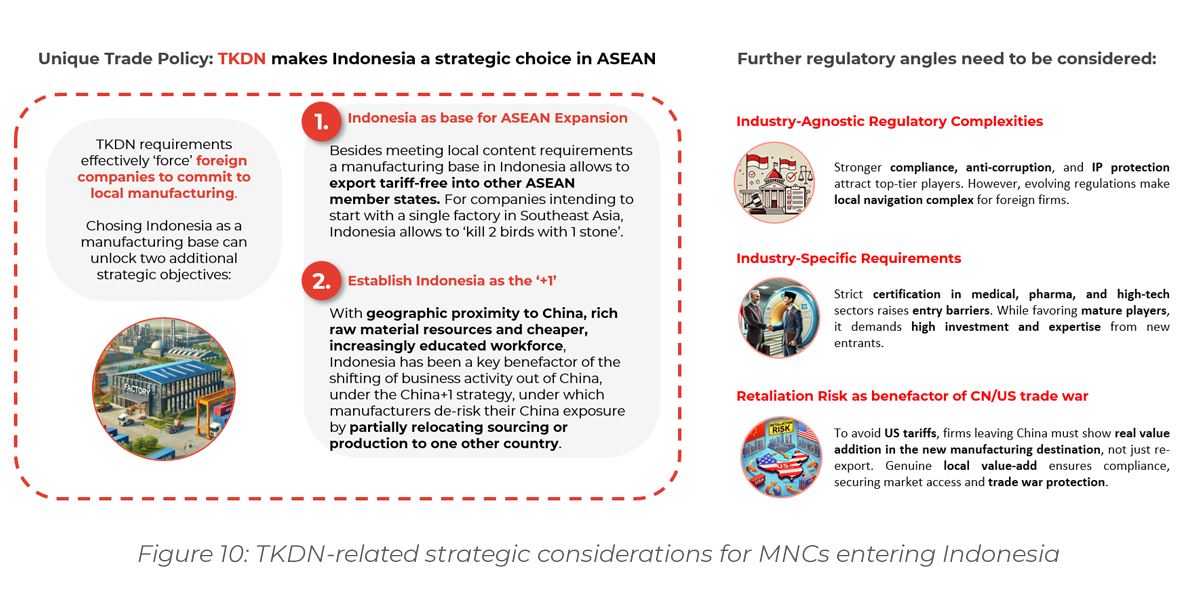 Unique Trade Policy: TKDN makes Indonesia a strategic choice in ASEAN

TKDN requirements effectively 'force' foreign companies to commit to local manufacturing.

Chosing Indonesia as a manufacturing base can unlock two additional strategic objectives:

FACTORY

1. Indonesia as base for ASEAN Expansion

Besides meeting local content requirements a manufacturing base in Indonesia allows to export tariff-free into other ASEAN member states. For companies intending to start with a single factory in Southeast Asia, Indonesia allows to 'kill 2 birds with 1 stone'.

2. Establish Indonesia as the '+1'

With geographic proximity to China, rich raw material resources and cheaper, increasingly educated workforce, Indonesia has been a key benefactor of the shifting of business activity out of China, under the China+1 strategy, under which manufacturers de-risk their China exposure by partially relocating sourcing or production to one other country.

Further regulatory angles need to be considered:

Industry-Agnostic Regulatory Complexities

Stronger compliance, anti-corruption, and IP protection attract top-tier players. However, evolving regulations make local navigation complex for foreign firms.

Industry-Specific Requirements

Strict certification in medical, pharma, and high-tech sectors raises entry barriers. While favoring mature players, it demands high investment and expertise from new entrants.

Retaliation Risk as benefactor of CN/US trade war

RISK

To avoid US tariffs, firms leaving China must show real value addition in the new manufacturing destination, not just re-export. Genuine local value-add ensures compliance, securing market access and trade war protection.

Figure 10: TKDN-related strategic considerations for MNCs entering Indonesia